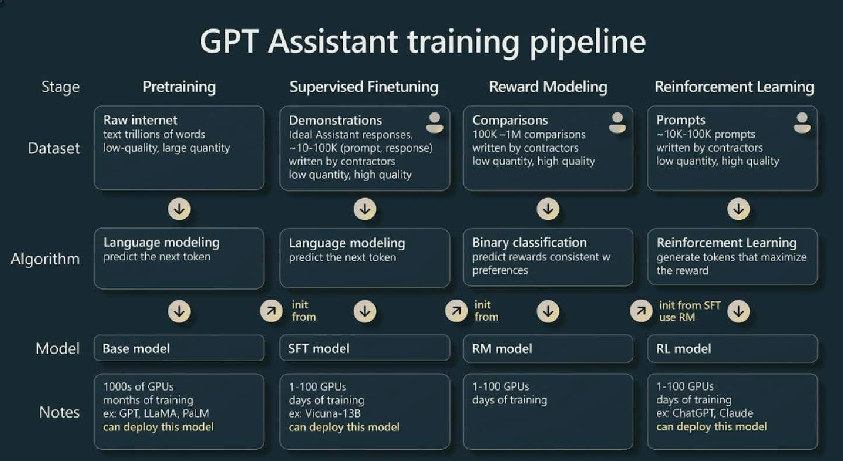 GPT Assistant training pipeline

| Stage | Pretraining | Supervised Finetuning | Reward Modeling | Reinforcement Learning |
|---|---|---|---|---|
| Dataset | Raw internet text trillions of words low-quality, large quantity | Demonstrations Ideal Assistant responses, ~10-100K (prompt, response) written by contractors low quantity, high quality | Comparisons 100K –1M comparisons written by contractors low quantity, high quality | Prompts ~10K-100K prompts written by contractors low quantity, high quality |
| Algorithm | Language modeling predict the next token | Language modeling predict the next token | Binary classification predict rewards consistent w preferences | Reinforcement Learning generate tokens that maximize the reward |
| | | init from | init from | init from SFT use RM |
| Model | Base model | SFT model | RM model | RL model |
| Notes | 1000s of GPUs months of training ex: GPT, LLaMA, PaLM can deploy this model | 1-100 GPUs days of training ex: Vicuna-13B can deploy this model | 1-100 GPUs days of training | 1-100 GPUs days of training ex: ChatGPT, Claude can deploy this model |